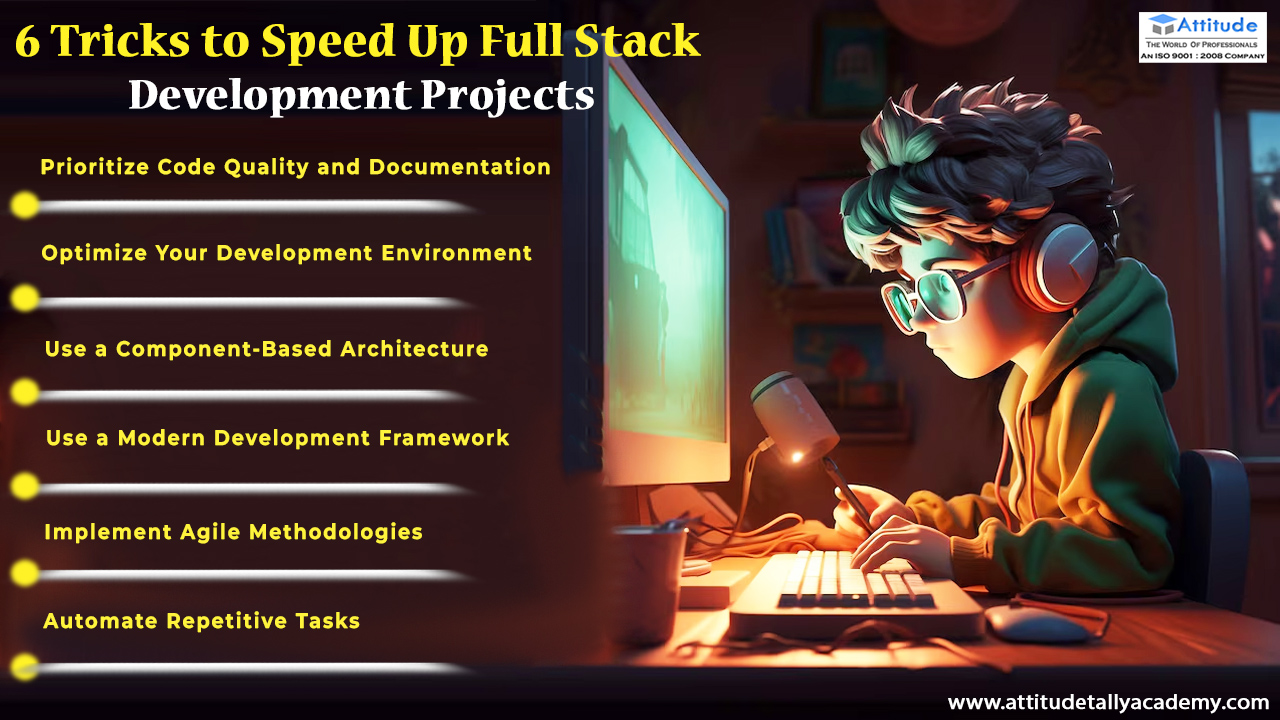 6 Tricks to Speed Up Full Stack Development Projects

Attitude
THE WORLD OF PROFESSIONALS
AN ISO 9001 : 2008 COMPANY

Prioritize Code Quality and Documentation

Optimize Your Development Environment

Use a Component-Based Architecture

Use a Modern Development Framework

Implement Agile Methodologies

Automate Repetitive Tasks

www.attitudetallyacademy.com